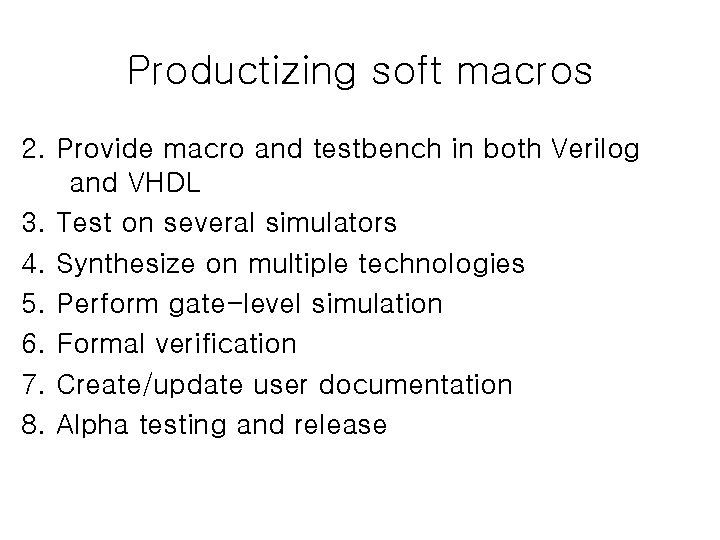 Productizing soft macros

2. Provide macro and testbench in both Verilog and VHDL
3. Test on several simulators
4. Synthesize on multiple technologies
5. Perform gate-level simulation
6. Formal verification
7. Create/update user documentation
8. Alpha testing and release